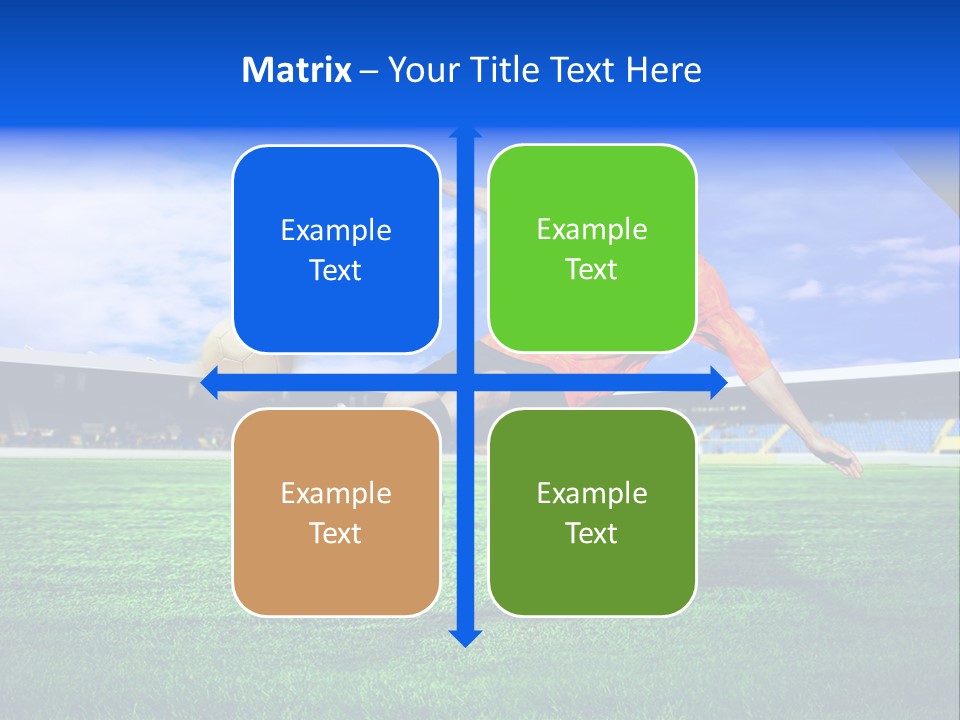 Matrix – Your Title Text Here

Example Text

Example Text

Example Text

Example Text